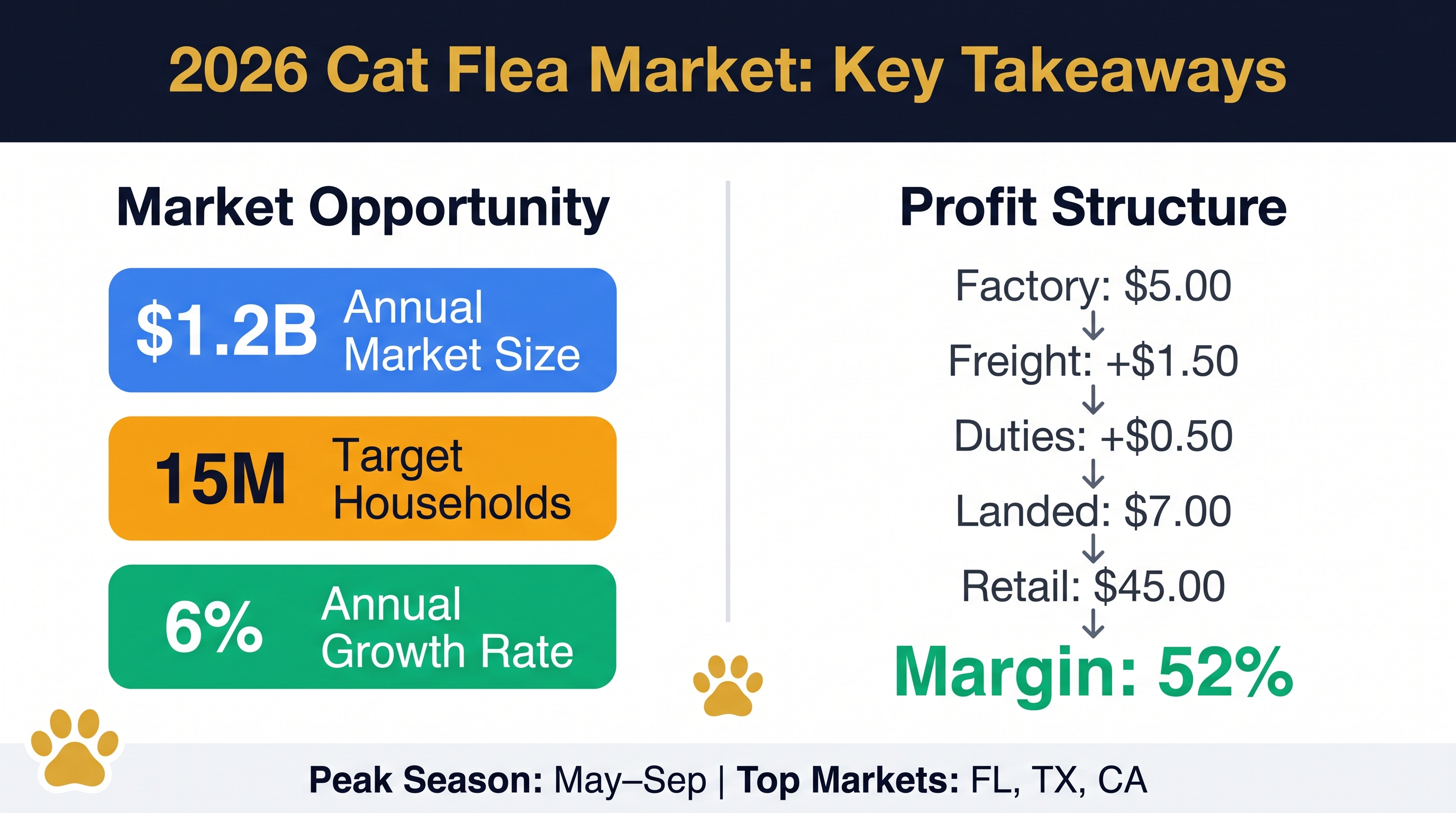 2026 Cat Flea Market: Key Takeaways

Market Opportunity

$1.2B Annual Market Size

15M Target Households

6% Annual Growth Rate

Profit Structure

Factory: $5.00
↓
Freight: +$1.50
↓
Duties: +$0.50
↓
Landed: $7.00
↓
Retail: $45.00
↓
Margin: 52%

Peak Season: May–Sep | Top Markets: FL, TX, CA